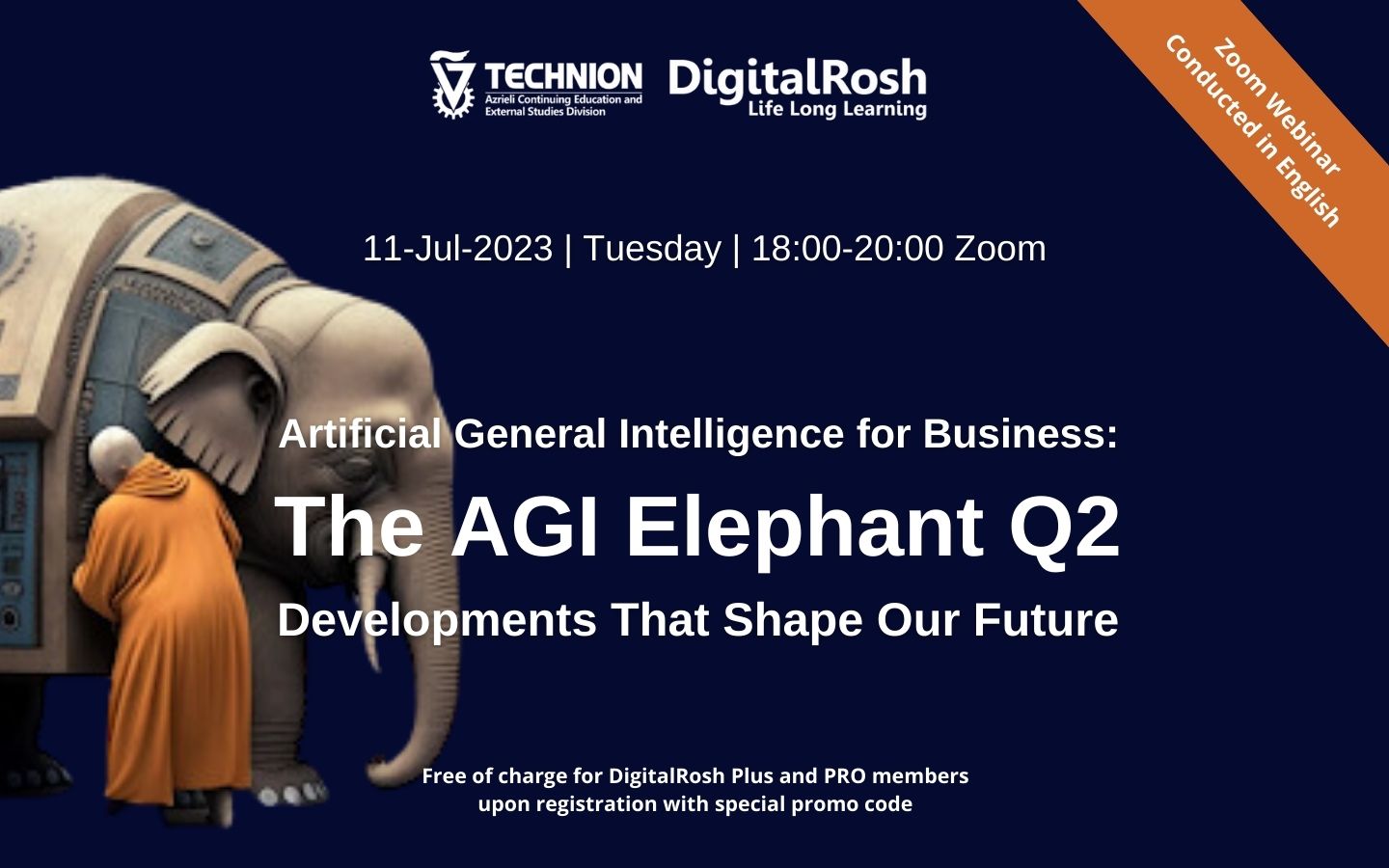 TECHNION
Azrieli Continuing Education and External Studies Division

DigitalRosh
Life Long Learning

Zoom Webinar
Conducted in English

11-Jul-2023 | Tuesday | 18:00-20:00 Zoom

Artificial General Intelligence for Business:

The AGI Elephant Q2

Developments That Shape Our Future

Free of charge for DigitalRosh Plus and PRO members upon registration with special promo code